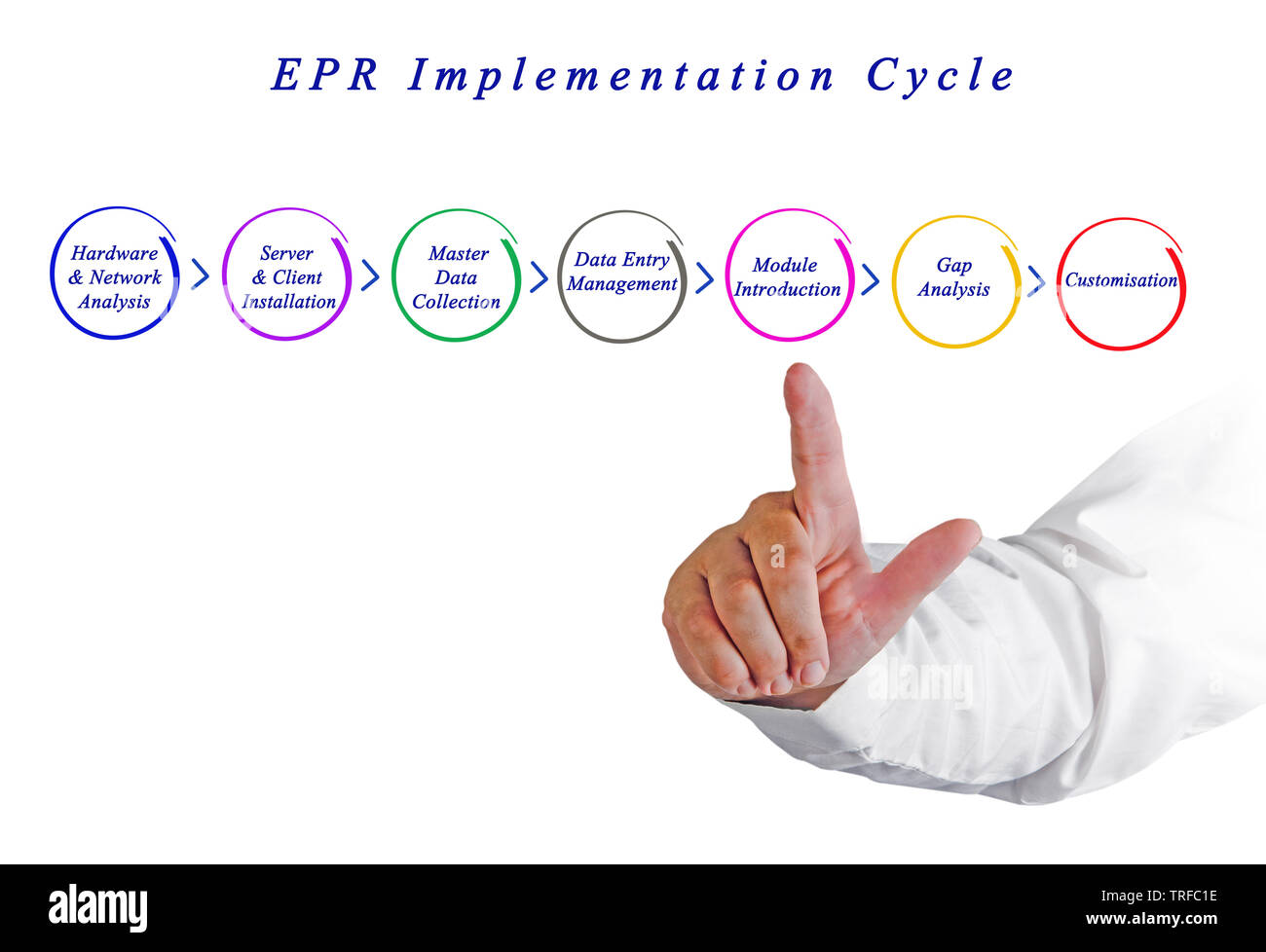 EPR Implementation Cycle

Hardware & Network Analysis

Server & Client Installation

Master Data Collection

Data Entry Management

Module Introduction

Gap Analysis

Customisation

alamy

alamy

TRFC1E
www.alamy.com